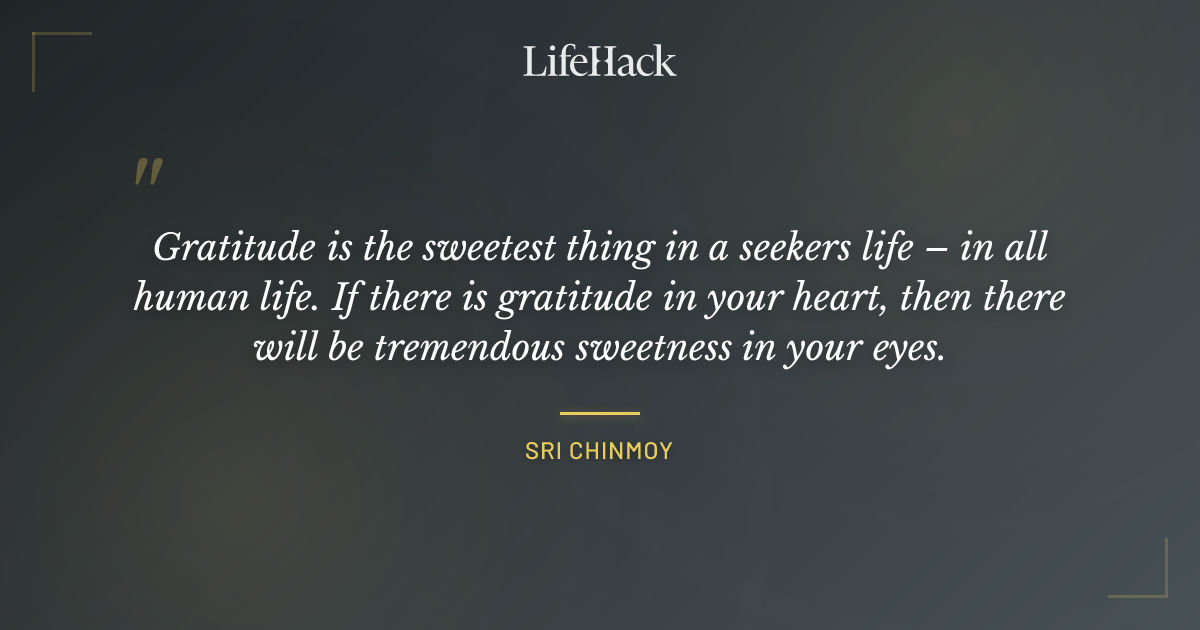 LifeHack

"

Gratitude is the sweetest thing in a seekers life – in all human life. If there is gratitude in your heart, then there will be tremendous sweetness in your eyes.

SRI CHINMOY